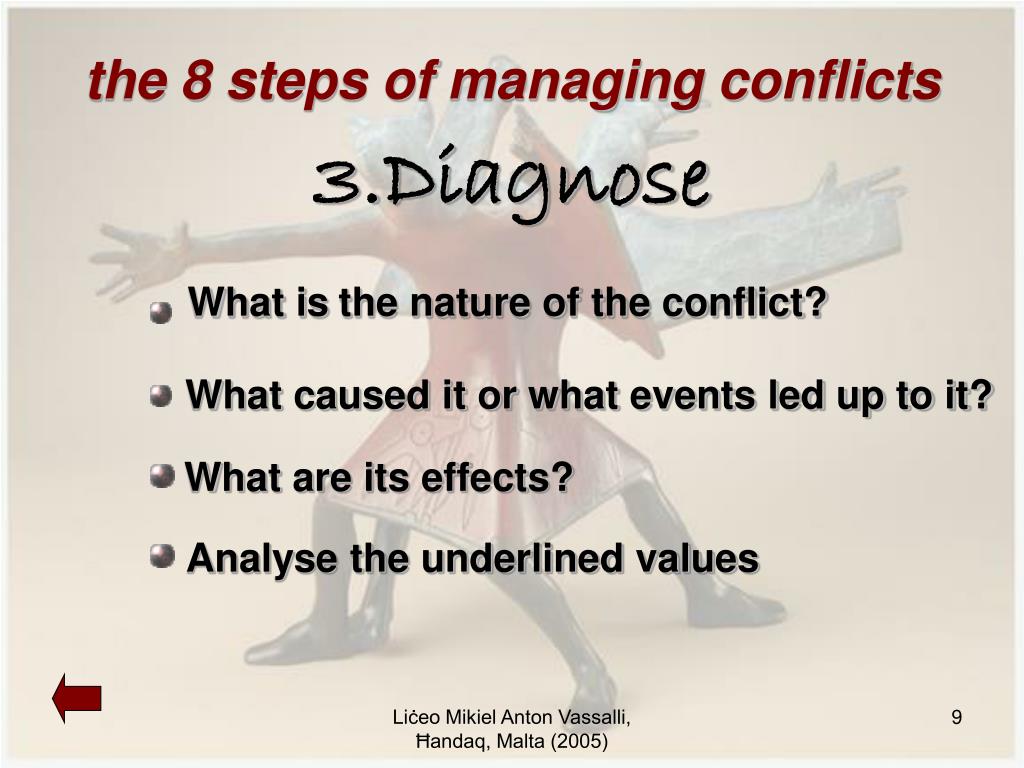 the 8 steps of managing conflicts

3.Diagnose

What is the nature of the conflict?

What caused it or what events led up to it?

What are its effects?

Analyse the underlined values

Liċeo Mikiel Anton Vassalli, Ħandaq, Malta (2005)

9